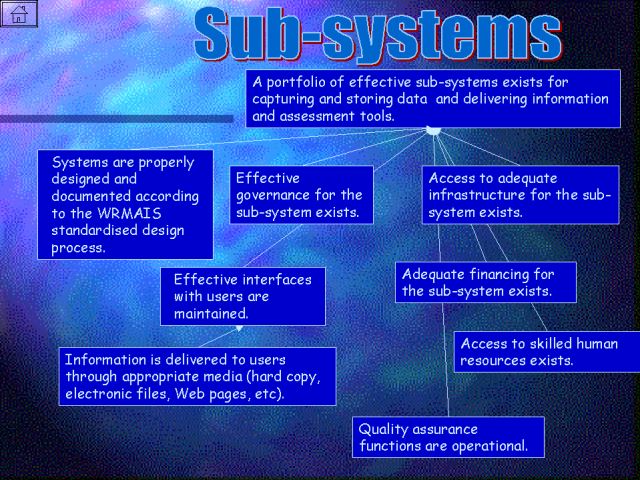 Sub-systems

A portfolio of effective sub-systems exists for capturing and storing data and delivering information and assessment tools.

Systems are properly designed and documented according to the WRMAIS standardised design process.

Effective governance for the sub-system exists.

Access to adequate infrastructure for the sub-system exists.

Effective interfaces with users are maintained.

Adequate financing for the sub-system exists.

Access to skilled human resources exists.

Information is delivered to users through appropriate media (hard copy, electronic files, Web pages, etc).

Quality assurance functions are operational.